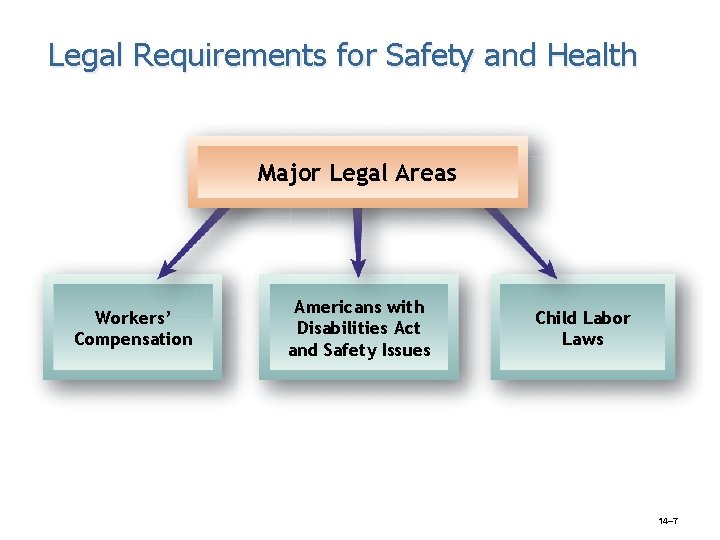 Legal Requirements for Safety and Health

Major Legal Areas

Workers' Compensation

Americans with Disabilities Act and Safety Issues

Child Labor Laws

14–7